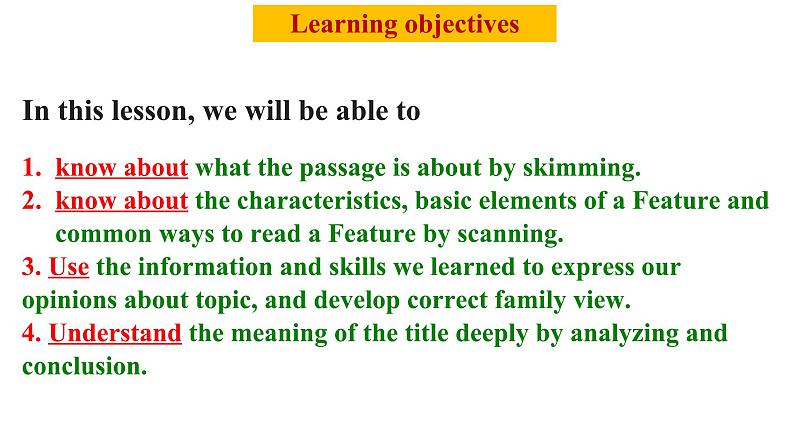 Learning objectives

In this lesson, we will be able to

1. know about what the passage is about by skimming.
2. know about the characteristics, basic elements of a Feature and common ways to read a Feature by scanning.
3. Use the information and skills we learned to express our opinions about topic, and develop correct family view.
4. Understand the meaning of the title deeply by analyzing and conclusion.